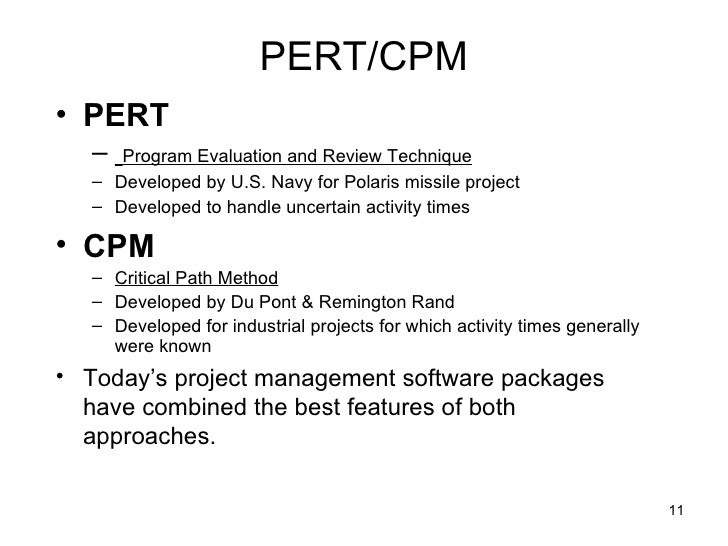 PERT/CPM

• PERT

– Program Evaluation and Review Technique
– Developed by U.S. Navy for Polaris missile project
– Developed to handle uncertain activity times

• CPM

– Critical Path Method
– Developed by Du Pont & Remington Rand
– Developed for industrial projects for which activity times generally were known

• Today's project management software packages have combined the best features of both approaches.

11